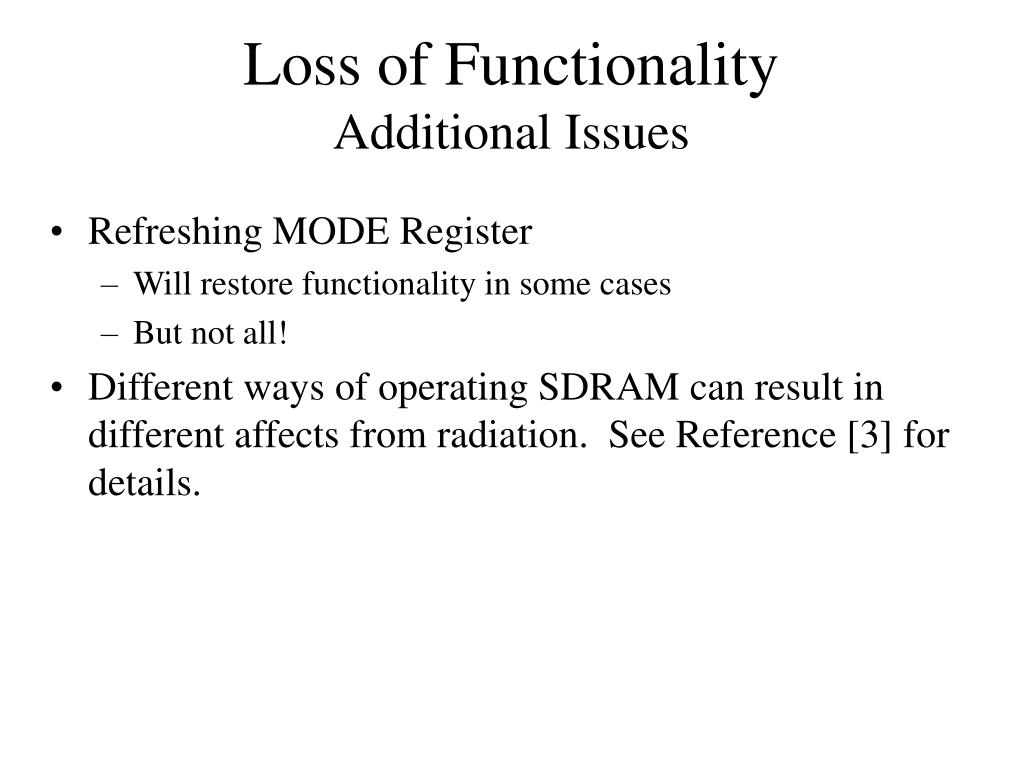 Loss of Functionality
Additional Issues

• Refreshing MODE Register
– Will restore functionality in some cases
– But not all!

• Different ways of operating SDRAM can result in different affects from radiation. See Reference [3] for details.